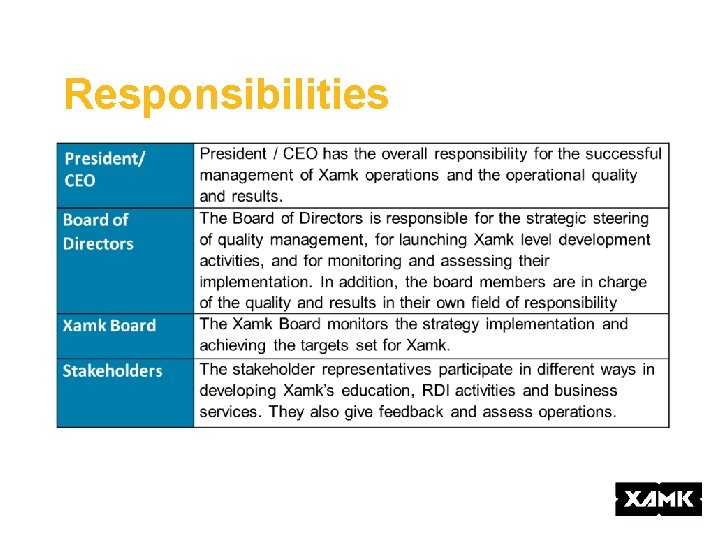 Responsibilities

| President/ CEO | President / CEO has the overall responsibility for the successful management of Xamk operations and the operational quality and results. |
|---|---|
| Board of Directors | The Board of Directors is responsible for the strategic steering of quality management, for launching Xamk level development activities, and for monitoring and assessing their implementation. In addition, the board members are in charge of the quality and results in their own field of responsibility |
| Xamk Board | The Xamk Board monitors the strategy implementation and achieving the targets set for Xamk. |
| Stakeholders | The stakeholder representatives participate in different ways in developing Xamk's education, RDI activities and business services. They also give feedback and assess operations. |

XAMK